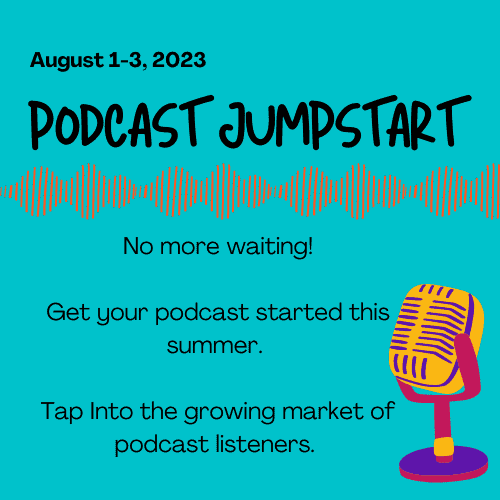 August 1-3, 2023

PODCAST JUMPSTART

No more waiting!

Get your podcast started this summer.

Tap Into the growing market of podcast listeners.